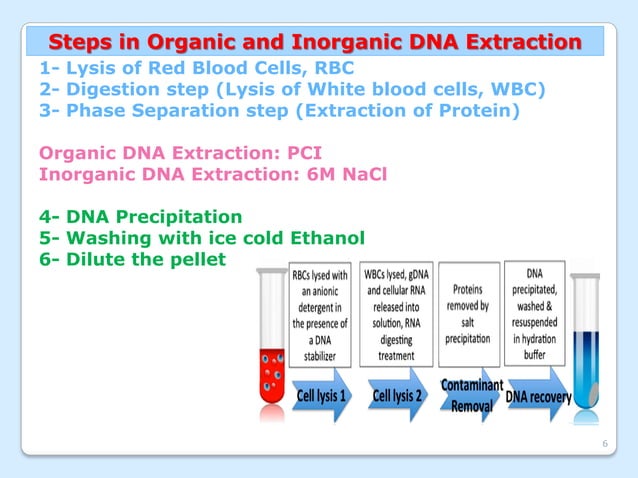 Steps in Organic and Inorganic DNA Extraction

1- Lysis of Red Blood Cells, RBC
2- Digestion step (Lysis of White blood cells, WBC)
3- Phase Separation step (Extraction of Protein)

Organic DNA Extraction: PCI
Inorganic DNA Extraction: 6M NaCl

4- DNA Precipitation
5- Washing with ice cold Ethanol
6- Dilute the pellet

RBCs lysed with an anionic detergent in the presence of a DNA stabilizer

WBCs lysed, gDNA and cellular RNA released into solution, RNA digesting treatment

Proteins removed by salt precipitation

DNA precipitated, washed & resuspended in hydration buffer

Cell lysis 1

Cell lysis 2

Contaminant Removal

DNA recovery

6